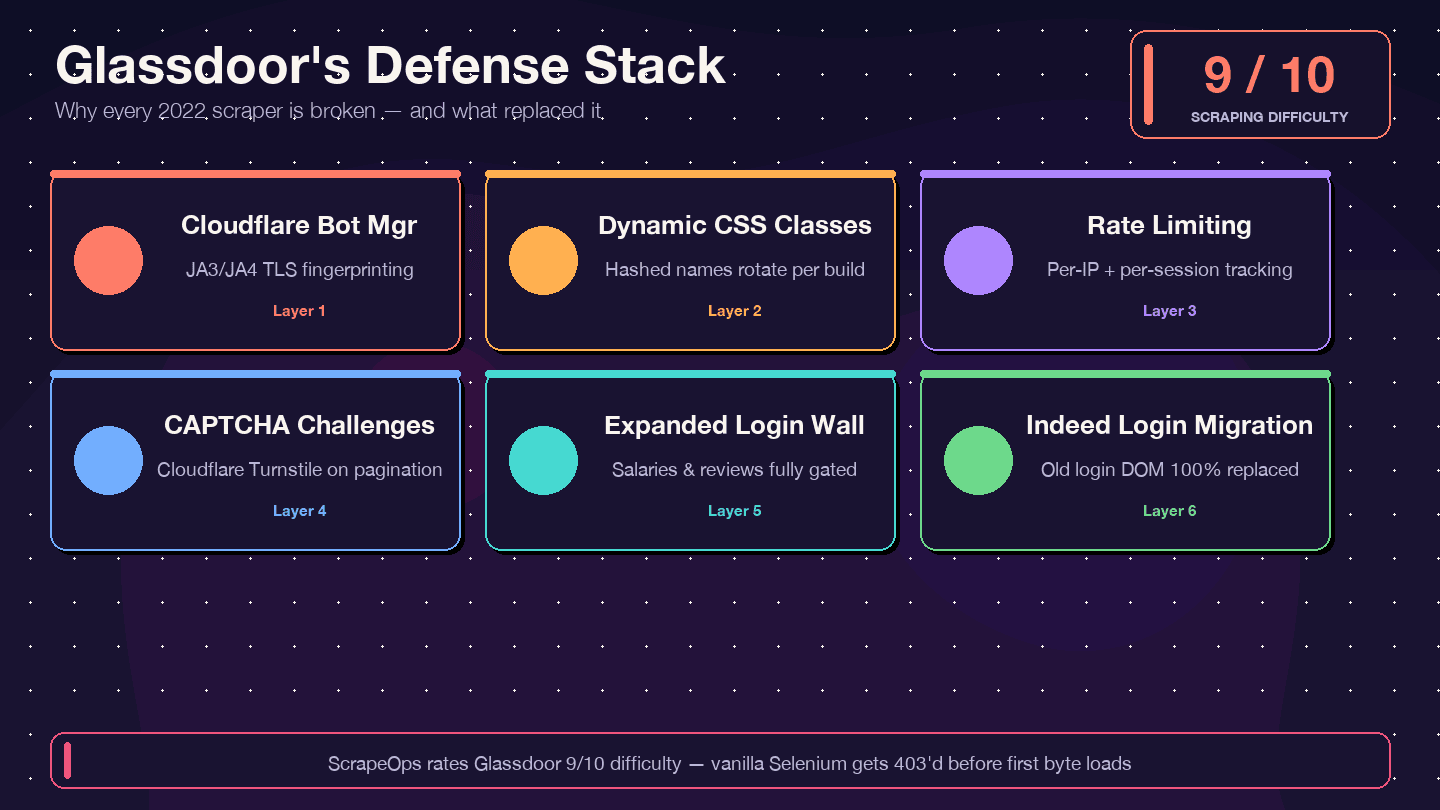 Glassdoor's Defense Stack
Why every 2022 scraper is broken — and what replaced it

9 / 10
SCRAPING DIFFICULTY

Cloudflare Bot Mgr
JA3/JA4 TLS fingerprinting
Layer 1

Dynamic CSS Classes
Hashed names rotate per build
Layer 2

Rate Limiting
Per-IP + per-session tracking
Layer 3

CAPTCHA Challenges
Cloudflare Turnstile on pagination
Layer 4

Expanded Login Wall
Salaries & reviews fully gated
Layer 5

Indeed Login Migration
Old login DOM 100% replaced
Layer 6

ScrapeOps rates Glassdoor 9/10 difficulty — vanilla Selenium gets 403'd before first byte loads